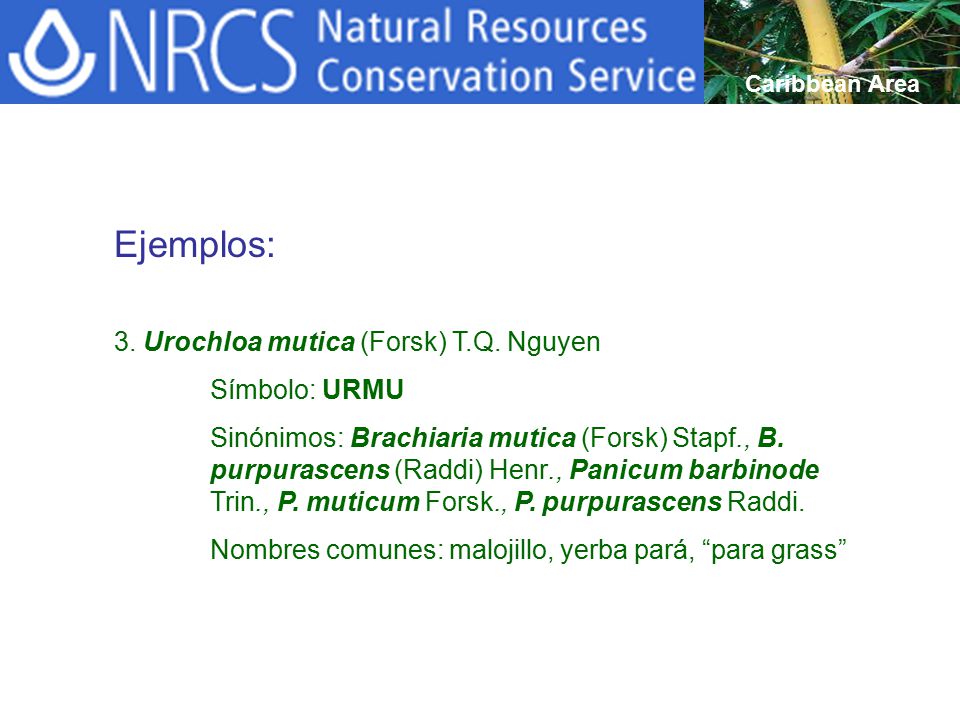 NRCS Natural Resources Conservation Service

Caribbean Area

Ejemplos:

3. Urochloa mutica (Forsk) T.Q. Nguyen

Símbolo: URMU

Sinónimos: Brachiaria mutica (Forsk) Stapf., B. purpurascens (Raddi) Henr., Panicum barbinode Trin., P. muticum Forsk., P. purpurascens Raddi.

Nombres comunes: malojillo, yerba pará, “para grass”